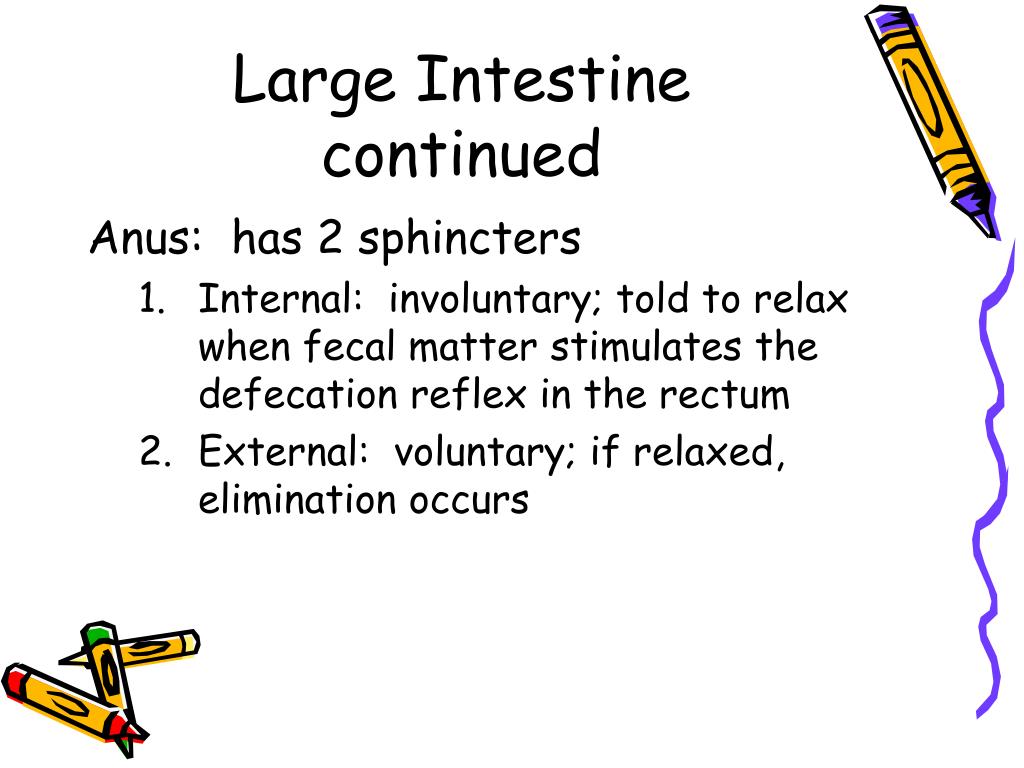 Large Intestine continued

Anus: has 2 sphincters

1. Internal: involuntary; told to relax when fecal matter stimulates the defecation reflex in the rectum
2. External: voluntary; if relaxed, elimination occurs